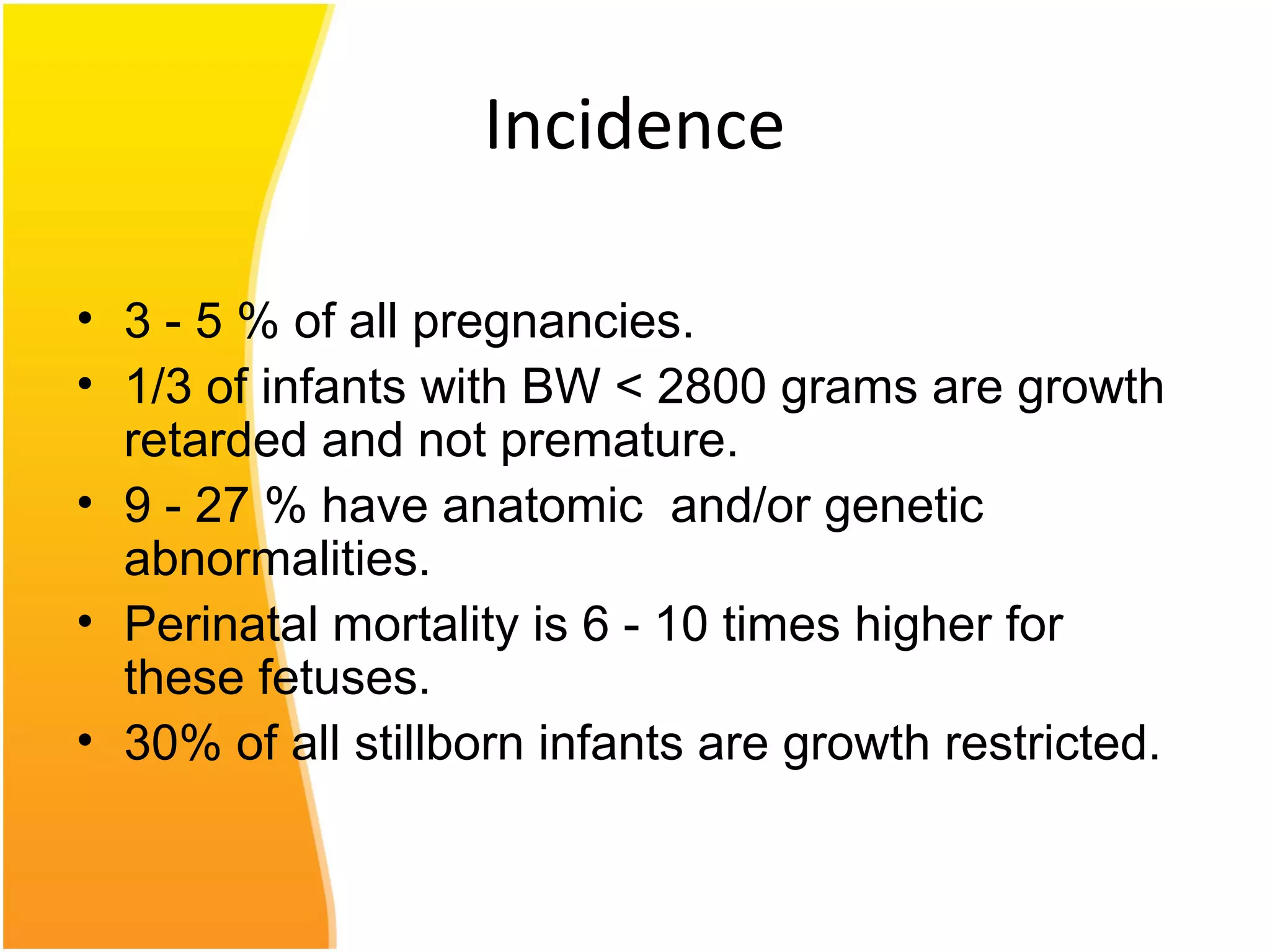 Incidence

• 3 - 5 % of all pregnancies.
• 1/3 of infants with BW < 2800 grams are growth retarded and not premature.
• 9 - 27 % have anatomic and/or genetic abnormalities.
• Perinatal mortality is 6 - 10 times higher for these fetuses.
• 30% of all stillborn infants are growth restricted.